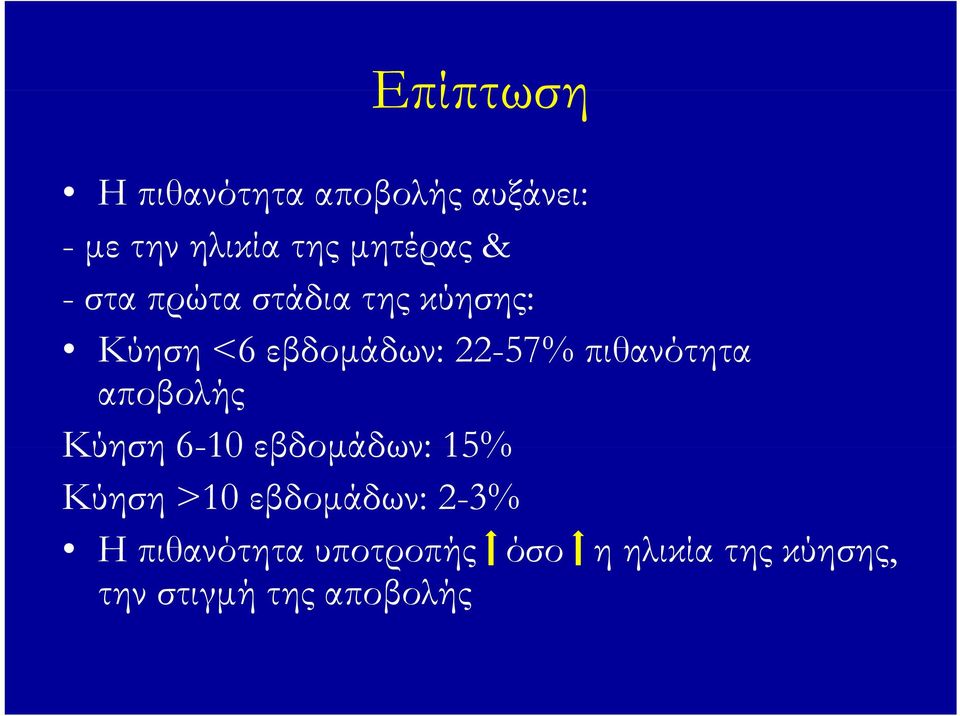 Επίπτωση

• Η πιθανότητα αποβολής αυξάνει:

- με την ηλικία της μητέρας &

- στα πρώτα στάδια της κύησης:

• Κύηση <6 εβδομάδων: 22-57% πιθανότητα αποβολής

Κύηση 6-10 εβδομάδων: 15%

Κύηση >10 εβδομάδων: 2-3%

• Η πιθανότητα υποτροπής ↑ όσο ↑ η ηλικία της κύησης, την στιγμή της αποβολής